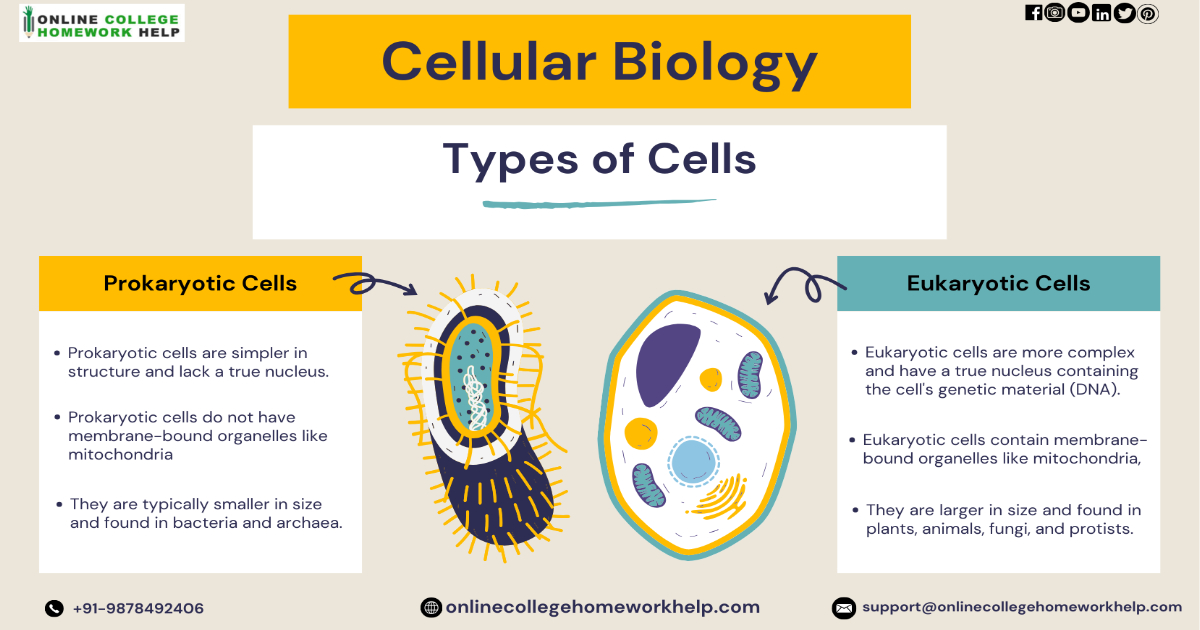 ONLINE COLLEGE HOMEWORK HELP

Cellular Biology

Types of Cells

Prokaryotic Cells

• Prokaryotic cells are simpler in structure and lack a true nucleus.

• Prokaryotic cells do not have membrane-bound organelles like mitochondria

• They are typically smaller in size and found in bacteria and archaea.

Eukaryotic Cells

• Eukaryotic cells are more complex and have a true nucleus containing the cell's genetic material (DNA).

• Eukaryotic cells contain membrane-bound organelles like mitochondria,

• They are larger in size and found in plants, animals, fungi, and protists.

+91-9878492406

onlinecollegehomeworkhelp.com

support@onlinecollegehomeworkhelp.com